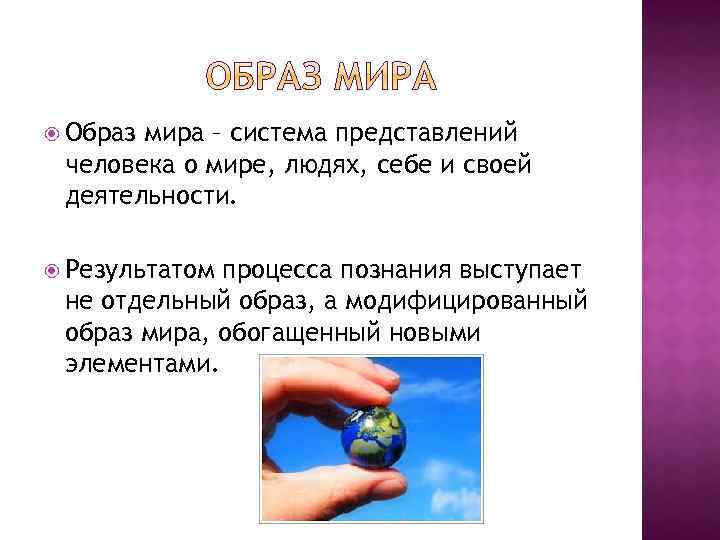 ОБРАЗ МИРА

Образ мира – система представлений человека о мире, людях, себе и своей деятельности.

Результатом процесса познания выступает не отдельный образ, а модифицированный образ мира, обогащенный новыми элементами.